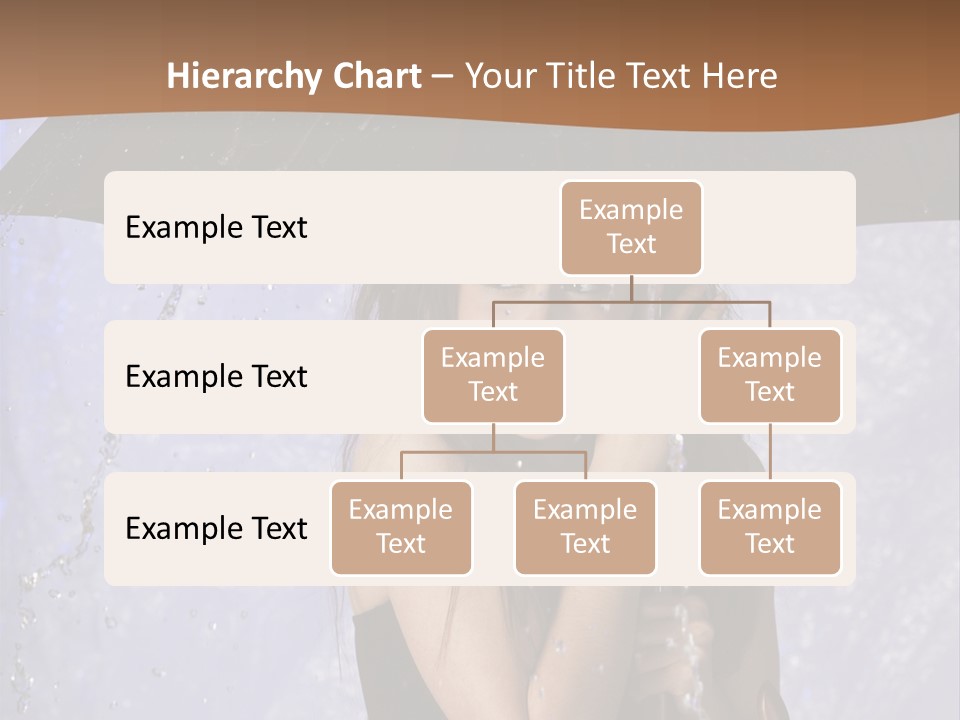 Hierarchy Chart – Your Title Text Here

Example Text

Example Text

Example Text

Example Text

Example Text

Example Text

Example Text

Example Text

Example Text